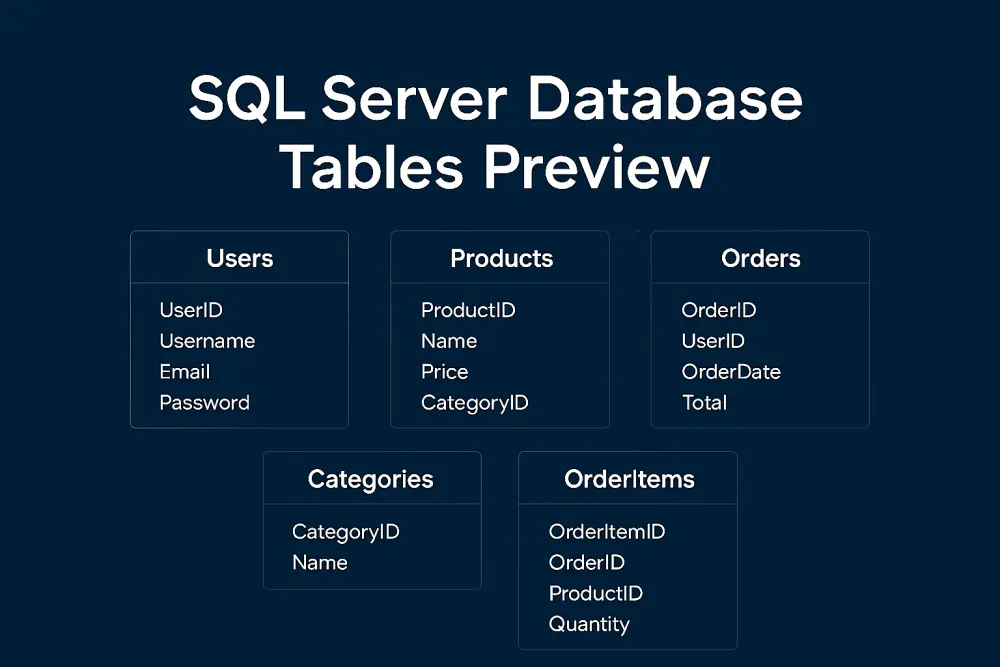 SQL Server Database Tables Preview

Users

UserID
Username
Email
Password

Products

ProductID
Name
Price
CategoryID

Orders

OrderID
UserID
OrderDate
Total

Categories

CategoryID
Name

OrderItems

OrderItemID
OrderID
ProductID
Quantity